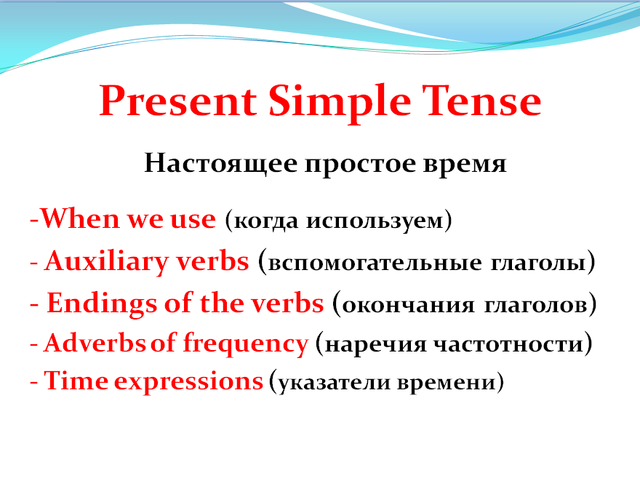 Present Simple Tense

Настоящее простое время

-When we use (когда используем)

- Auxiliary verbs (вспомогательные глаголы)

- Endings of the verbs (окончания глаголов)

- Adverbs of frequency (наречия частотности)

- Time expressions (указатели времени)